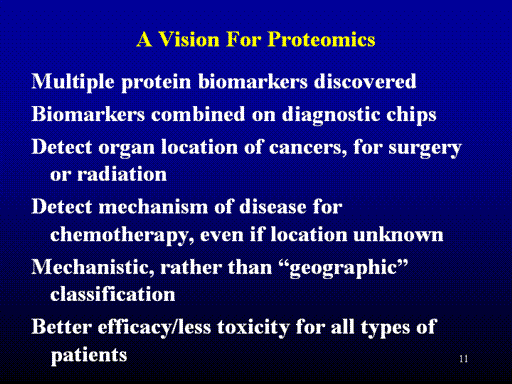 A Vision For Proteomics

Multiple protein biomarkers discovered

Biomarkers combined on diagnostic chips

Detect organ location of cancers, for surgery or radiation

Detect mechanism of disease for chemotherapy, even if location unknown

Mechanistic, rather than “geographic” classification

Better efficacy/less toxicity for all types of patients

11